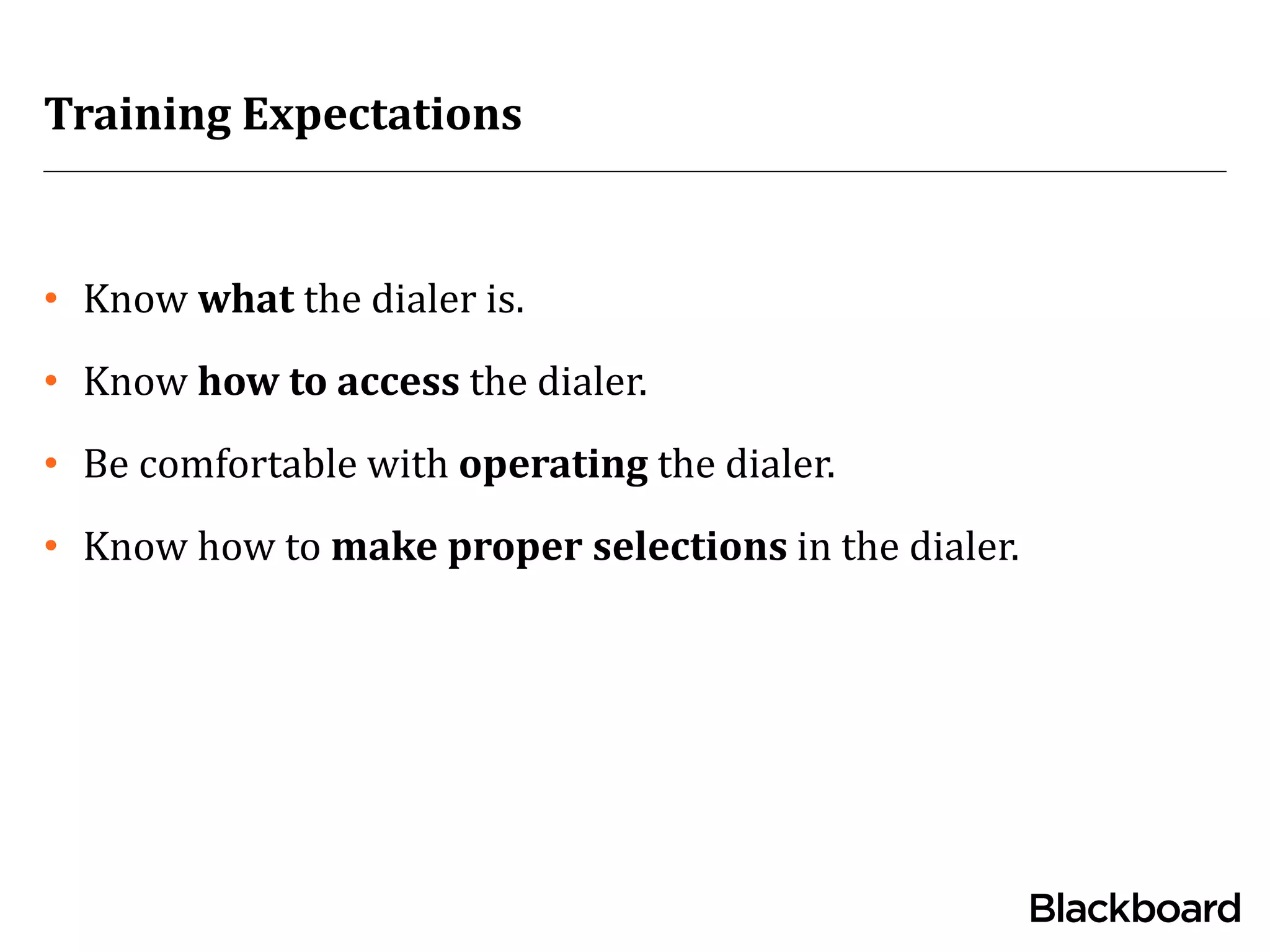 Training Expectations

• Know what the dialer is.
• Know how to access the dialer.
• Be comfortable with operating the dialer.
• Know how to make proper selections in the dialer.

Blackboard